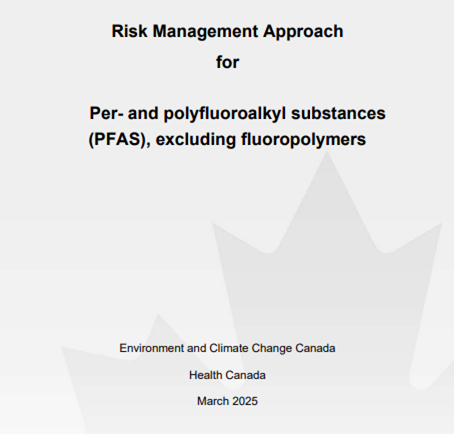 Risk Management Approach

for

Per- and polyfluoroalkyl substances (PFAS), excluding fluoropolymers

Environment and Climate Change Canada

Health Canada

March 2025